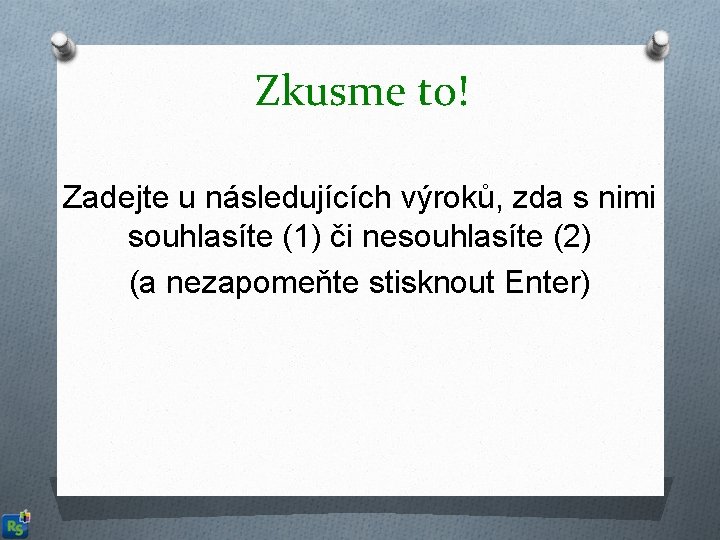 Zkusme to!

Zadejte u následujících výroků, zda s nimi souhlasíte (1) či nesouhlasíte (2)

(a nezapomeňte stisknout Enter)

RS